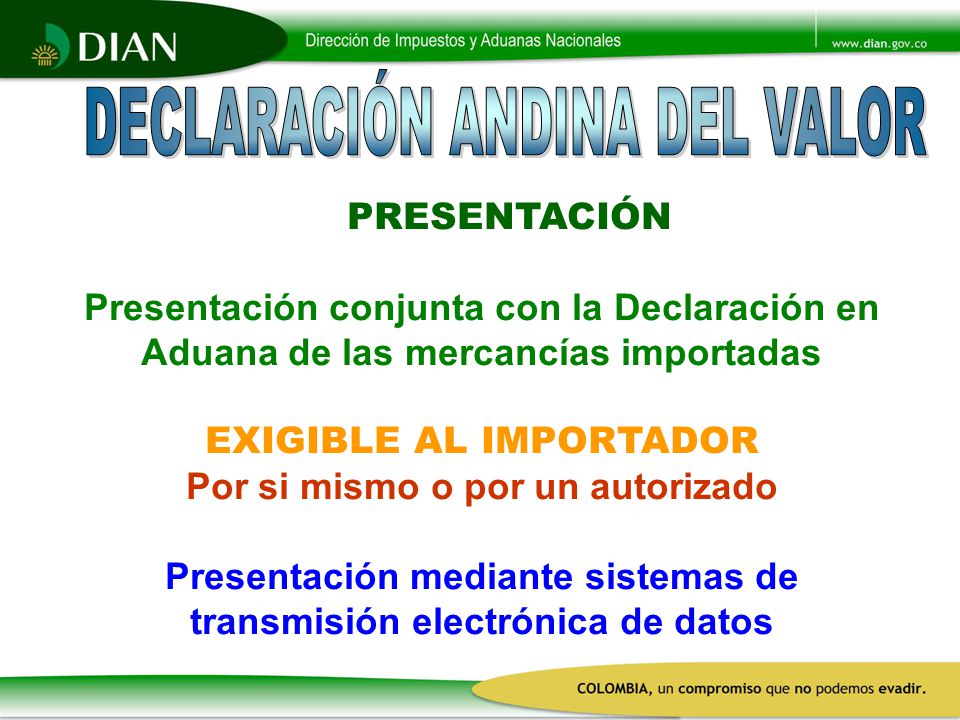 DIAN

Dirección de Impuestos y Aduanas Nacionales

www.dian.gov.co

DECLARACIÓN ANDINA DEL VALOR

PRESENTACIÓN

Presentación conjunta con la Declaración en Aduana de las mercancías importadas

EXIGIBLE AL IMPORTADOR
Por si mismo o por un autorizado

Presentación mediante sistemas de transmisión electrónica de datos

COLOMBIA, un compromiso que no podemos evadir.